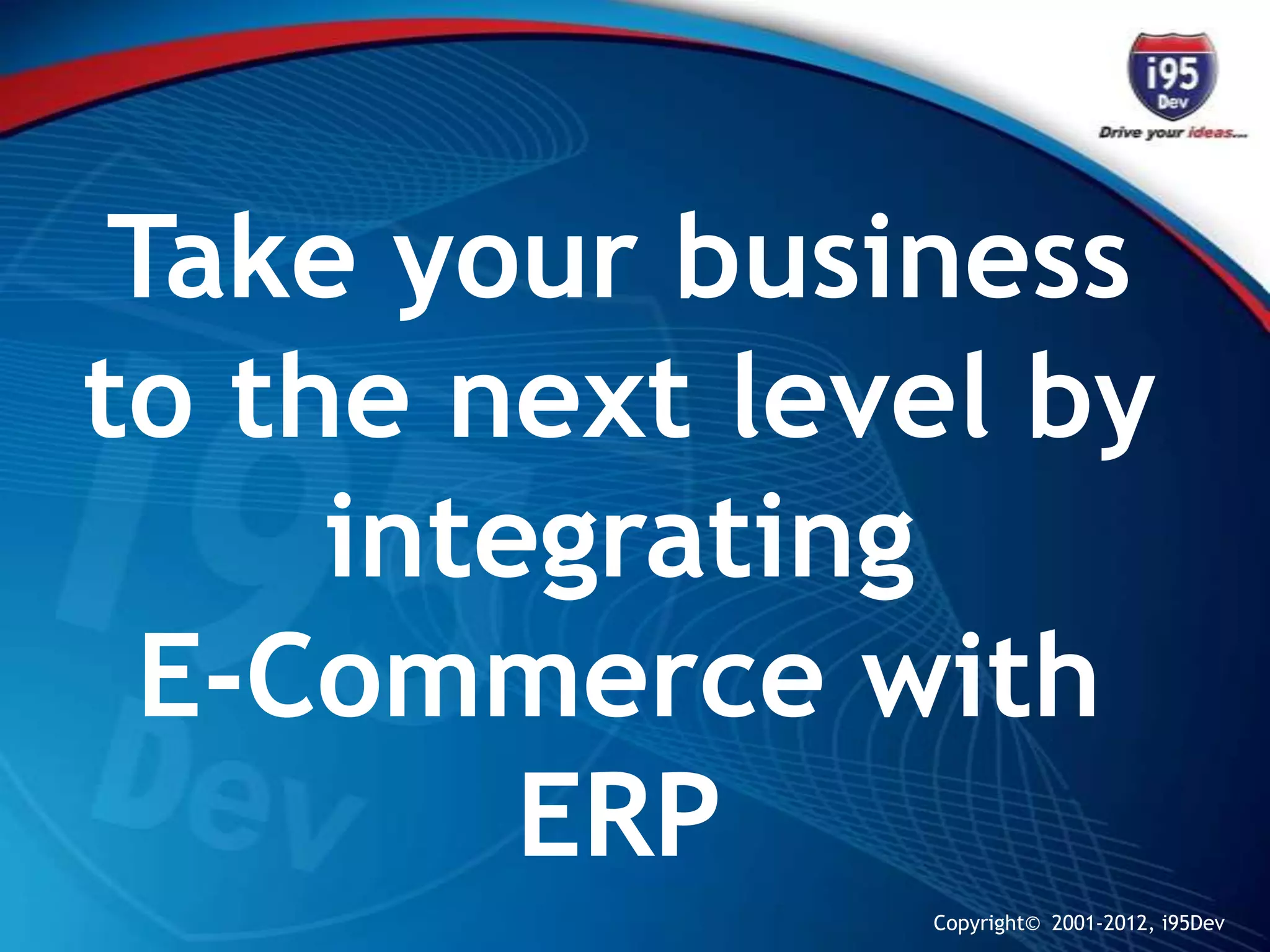 i95
Dev
Drive your ideas...

Take your business to the next level by integrating E-Commerce with ERP

Copyright© 2001-2012, i95Dev